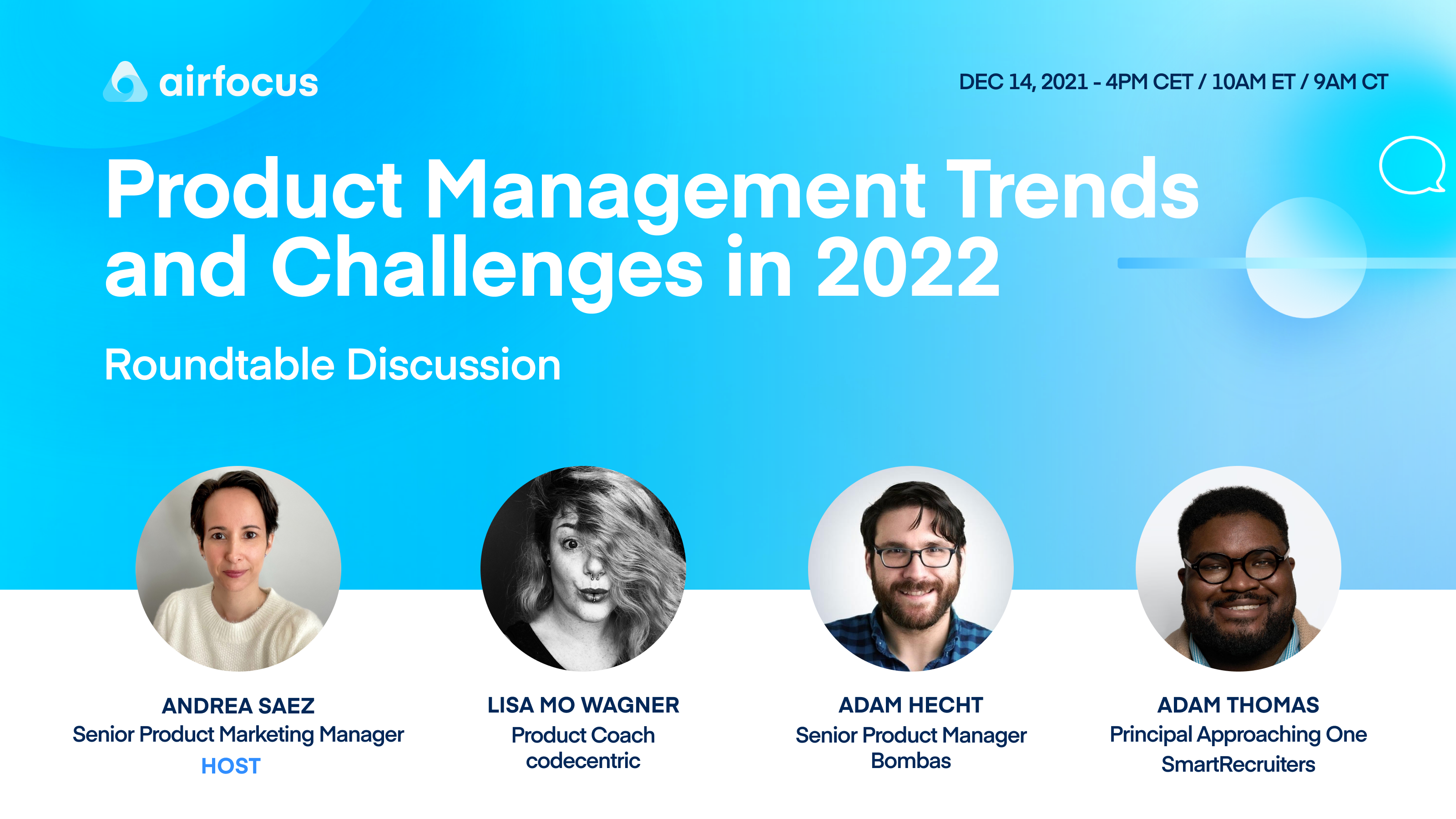 airfocus

DEC 14, 2021 - 4PM CET / 10AM ET / 9AM CT

Product Management Trends and Challenges in 2022

Roundtable Discussion

ANDREA SAEZ
Senior Product Marketing Manager
HOST

LISA MO WAGNER
Product Coach
codecentric

ADAM HECHT
Senior Product Manager
Bombas

ADAM THOMAS
Principal Approaching One
SmartRecruiters